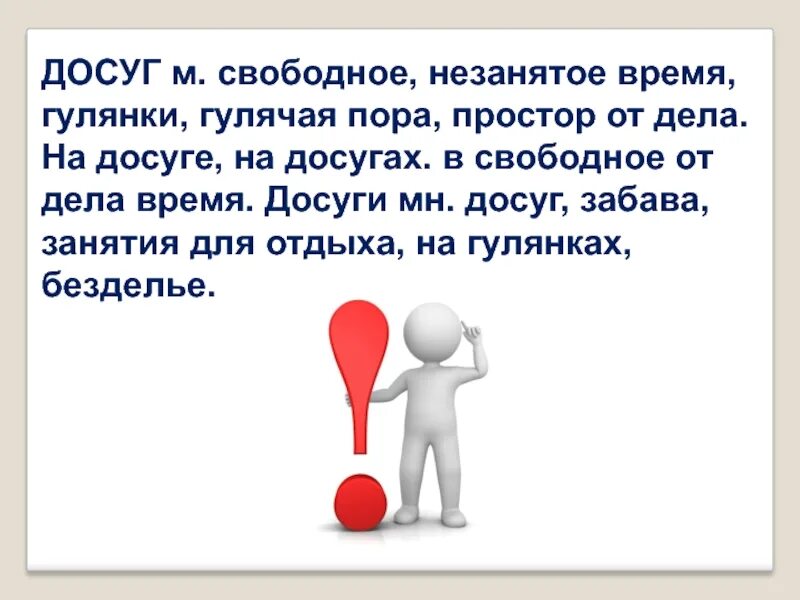 ДОСУГ м. свободное, незанятое время, гулянки, гулячая пора, простор от дела. На досуге, на досугах. в свободное от дела время. Досуги мн. досуг, забава, занятия для отдыха, на гулянках, безделье.